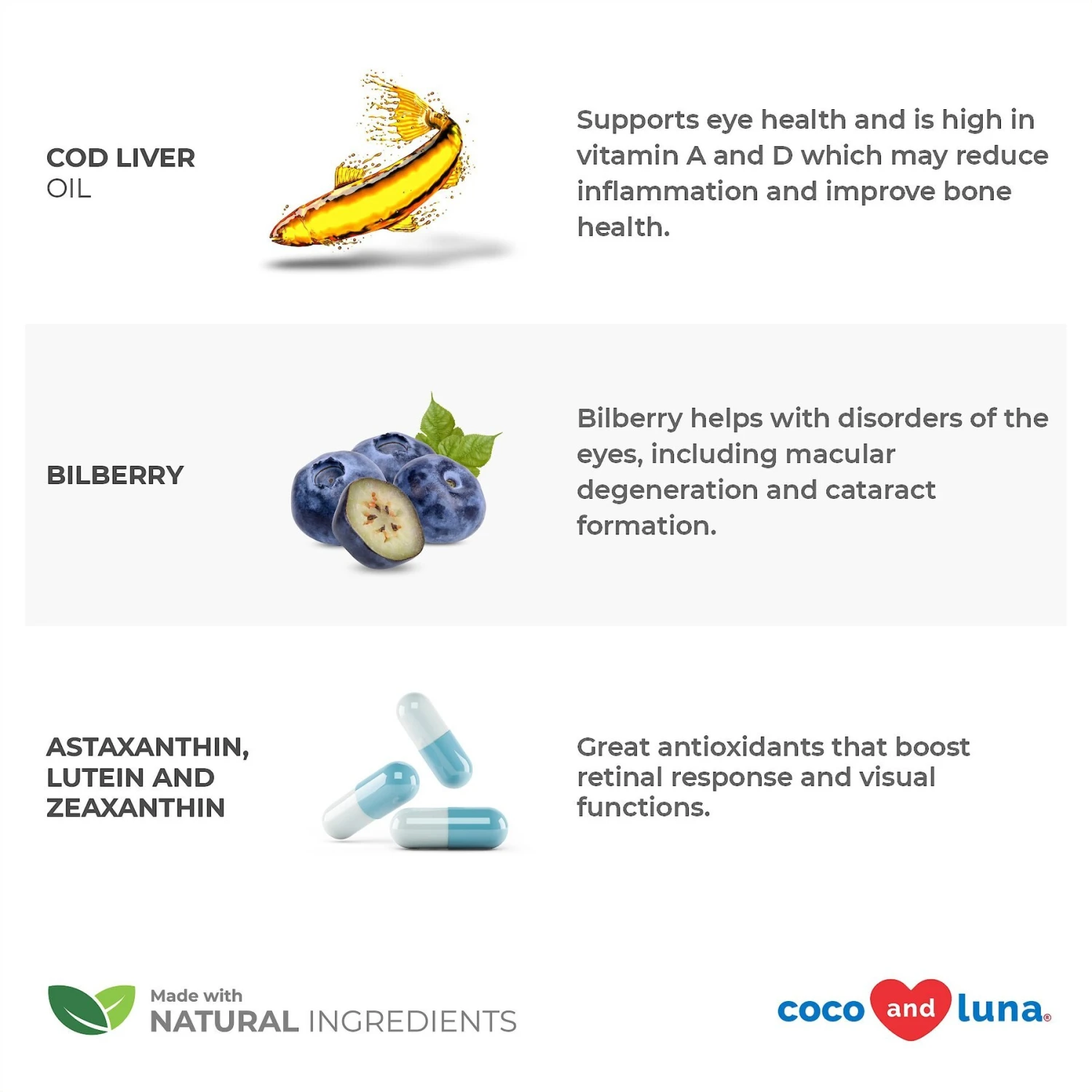 COD LIVER
OIL

Supports eye health and is high in vitamin A and D which may reduce inflammation and improve bone health.

BILBERRY

Bilberry helps with disorders of the eyes, including macular degeneration and cataract formation.

ASTAXANTHIN, LUTEIN AND ZEAXANTHIN

Great antioxidants that boost retinal response and visual functions.

Made with
NATURAL INGREDIENTS

coco and luna®